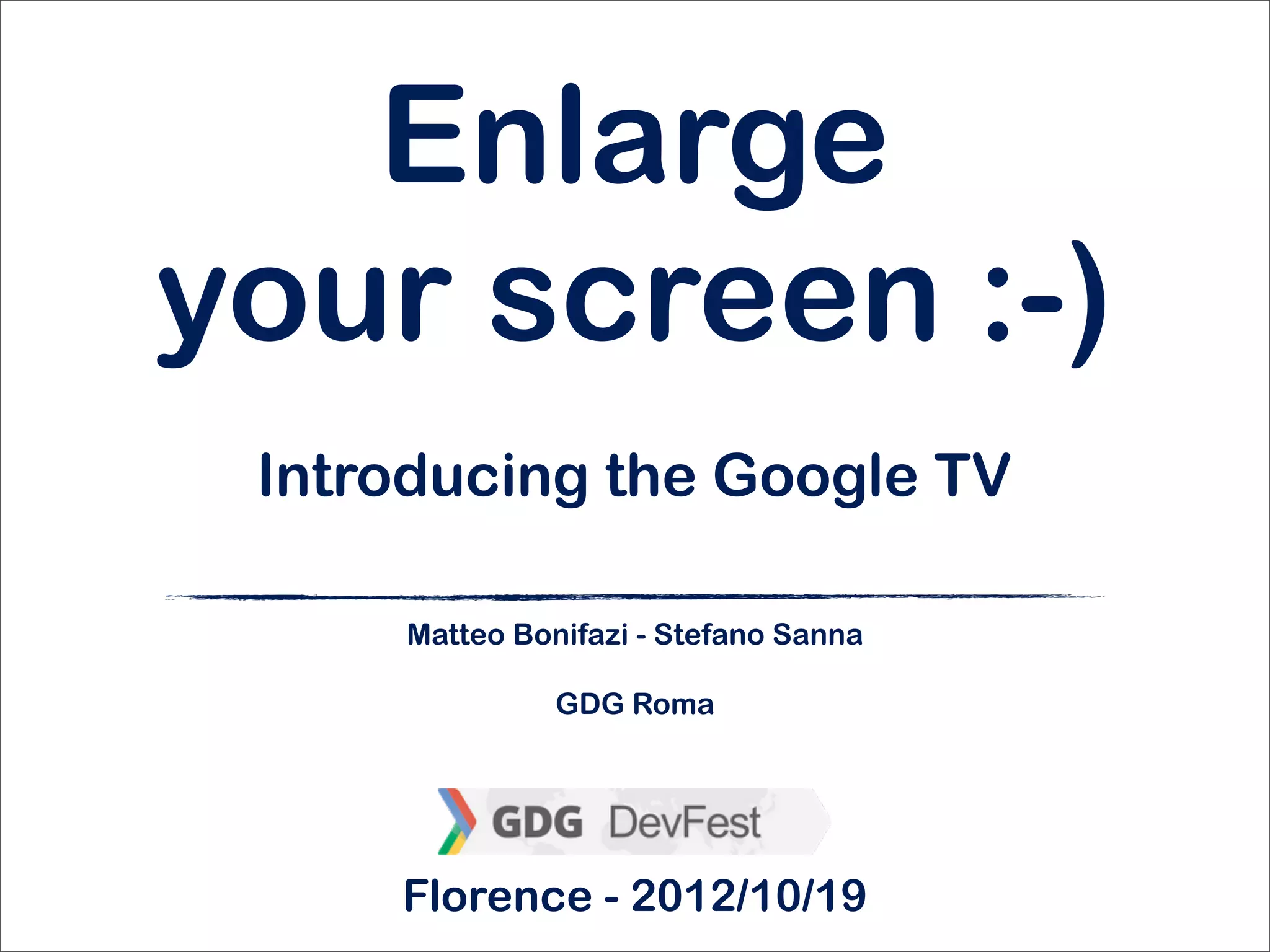 Enlarge your screen :-)

Introducing the Google TV

Matteo Bonifazi - Stefano Sanna

GDG Roma

GDG DevFest

Florence - 2012/10/19